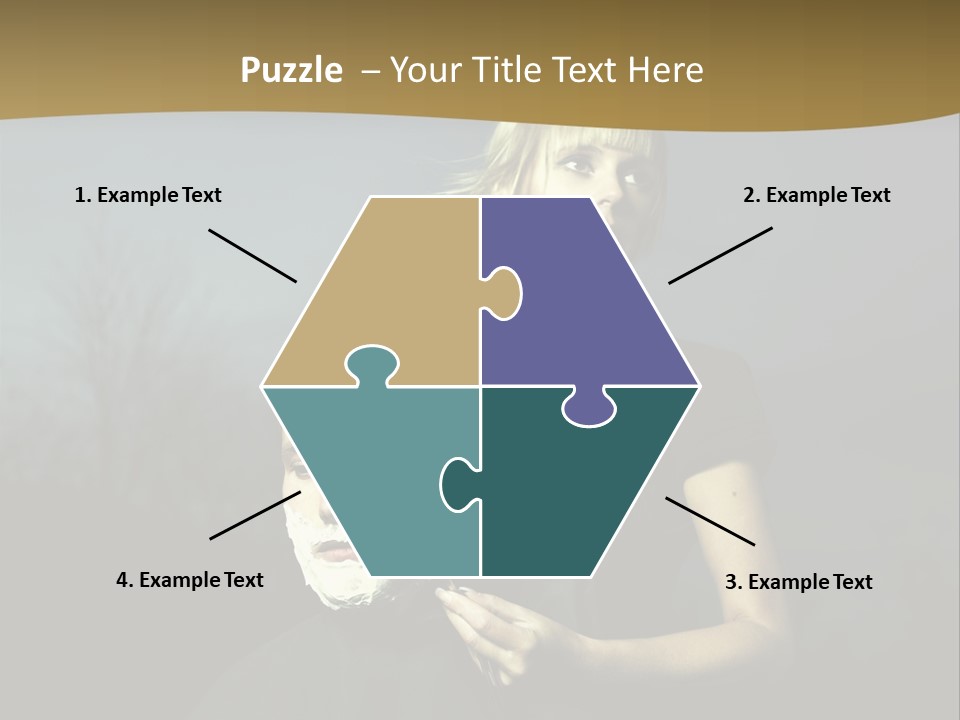 Puzzle – Your Title Text Here

1. Example Text

2. Example Text

4. Example Text

3. Example Text